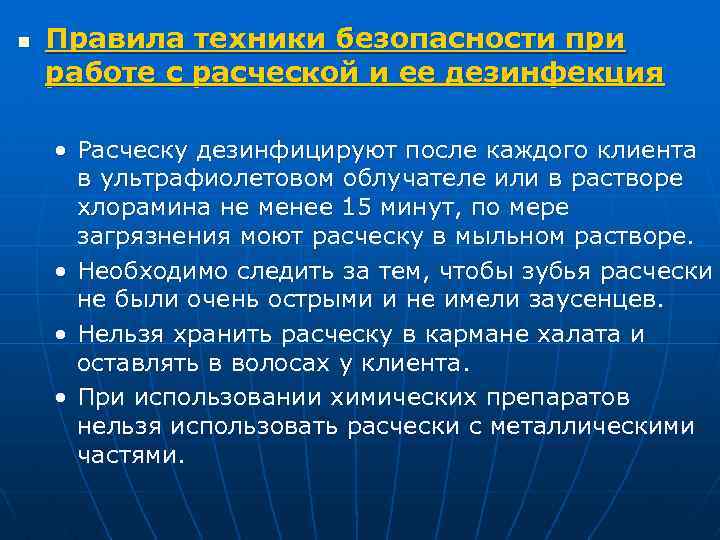 Правила техники безопасности при работе с расческой и ее дезинфекция

• Расческу дезинфицируют после каждого клиента в ультрафиолетовом облучателе или в растворе хлорамина не менее 15 минут, по мере загрязнения моют расческу в мыльном растворе.
• Необходимо следить за тем, чтобы зубья расчески не были очень острыми и не имели заусенцев.
• Нельзя хранить расческу в кармане халата и оставлять в волосах у клиента.
• При использовании химических препаратов нельзя использовать расчески с металлическими частями.